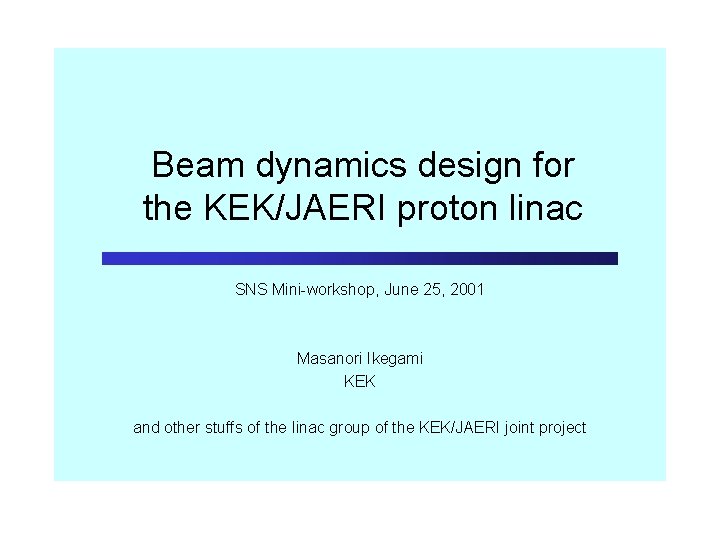 Beam dynamics design for the KEK/JAERI proton linac

SNS Mini-workshop, June 25, 2001

Masanori Ikegami
KEK

and other stuffs of the linac group of the KEK/JAERI joint project